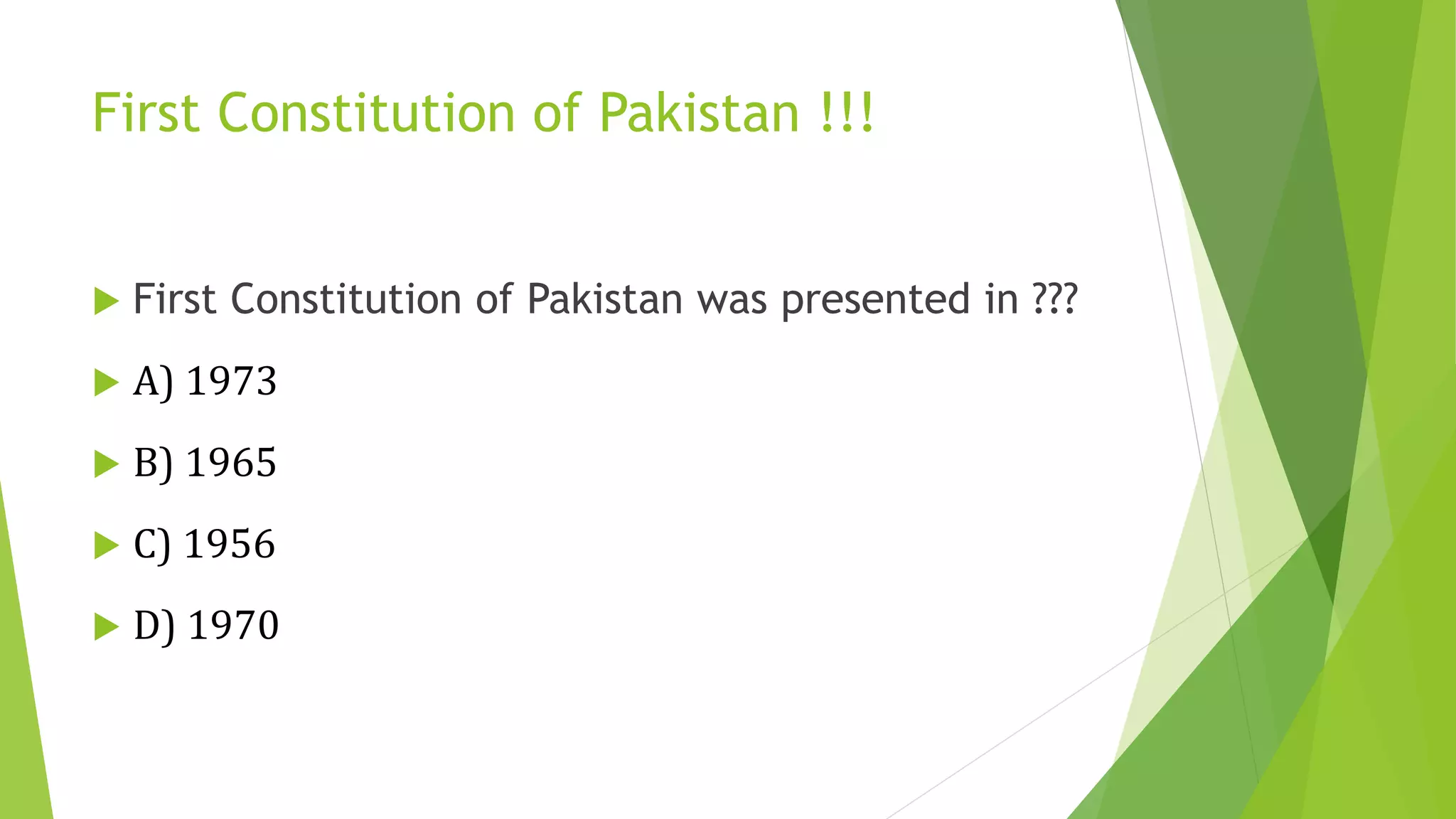 First Constitution of Pakistan !!!

First Constitution of Pakistan was presented in ???

A) 1973

B) 1965

C) 1956

D) 1970